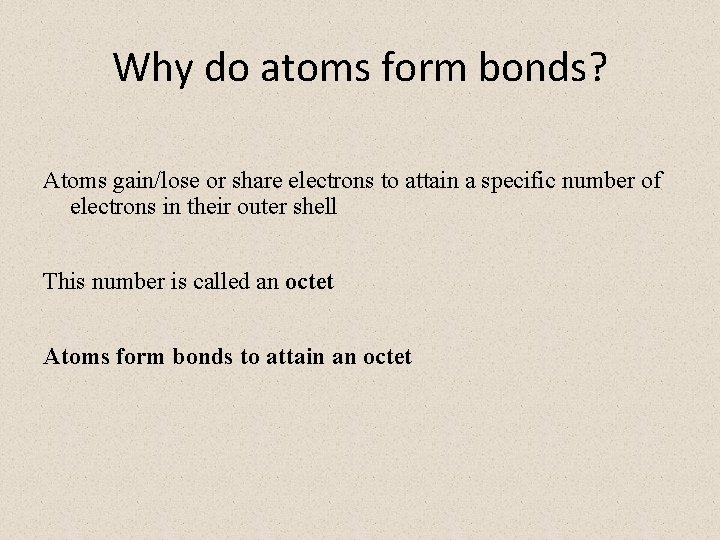 Why do atoms form bonds?

Atoms gain/lose or share electrons to attain a specific number of electrons in their outer shell

This number is called an octet

Atoms form bonds to attain an octet